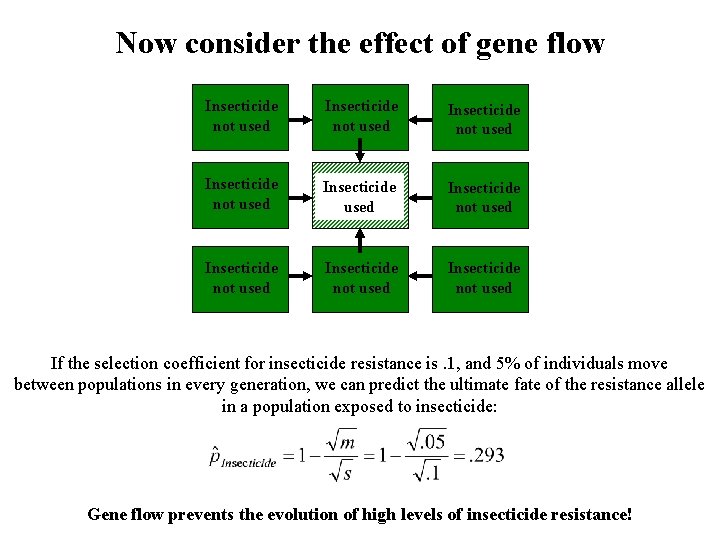 Now consider the effect of gene flow

Insecticide not used

Insecticide not used

Insecticide not used

Insecticide not used

Insecticide used

Insecticide not used

Insecticide not used

Insecticide not used

Insecticide not used

If the selection coefficient for insecticide resistance is .1, and 5% of individuals move between populations in every generation, we can predict the ultimate fate of the resistance allele in a population exposed to insecticide:

$\hat{p}_{Insecticide} = 1 - \frac{\sqrt{m}}{\sqrt{s}} = 1 - \frac{\sqrt{.05}}{\sqrt{.1}} = .293$

Gene flow prevents the evolution of high levels of insecticide resistance!